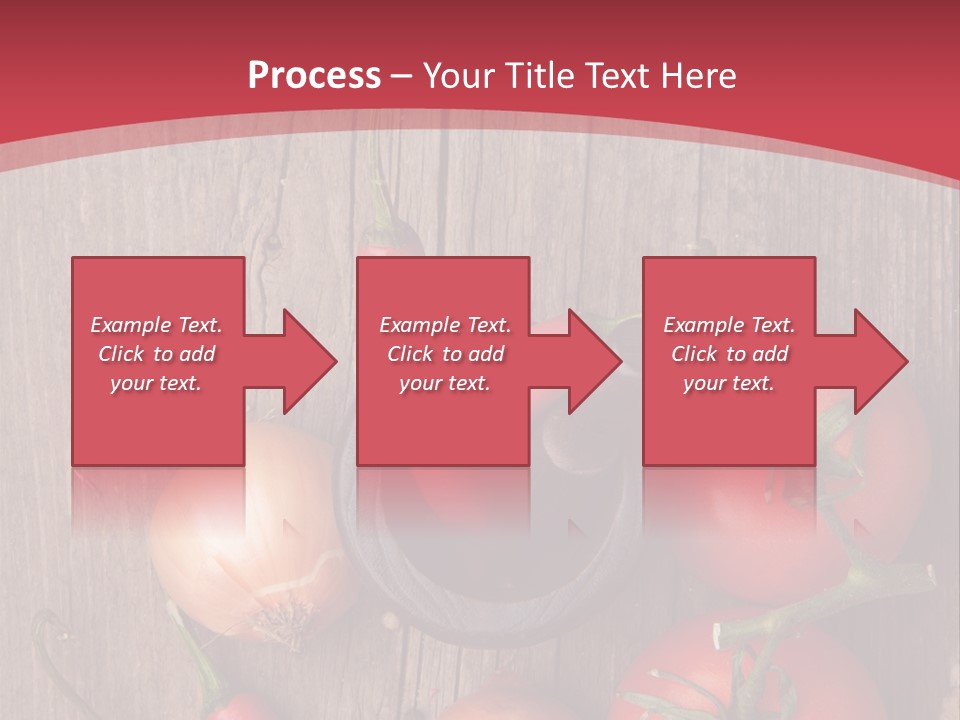 Process – Your Title Text Here

Example Text. Click to add your text.

Example Text. Click to add your text.

Example Text. Click to add your text.